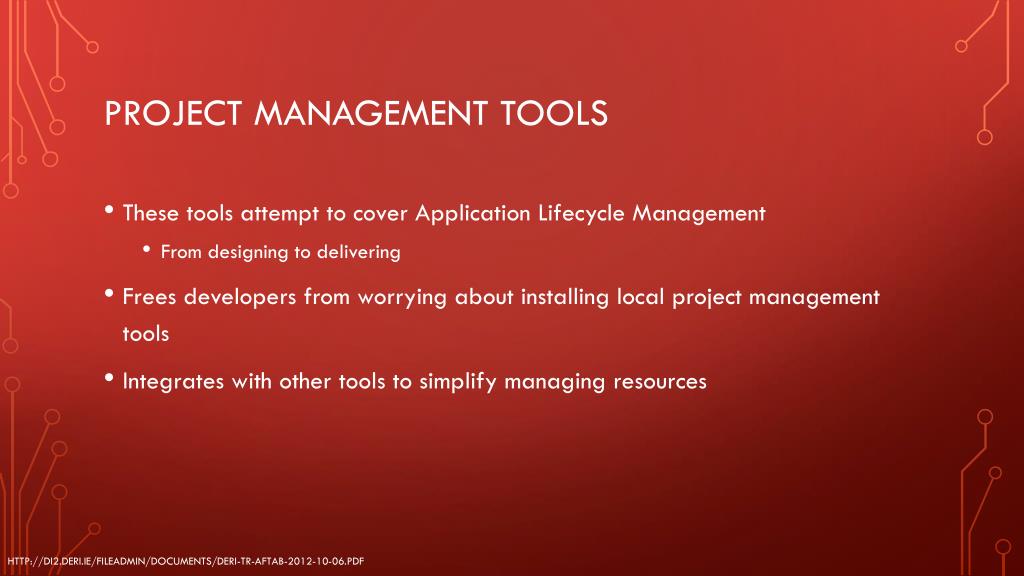 PROJECT MANAGEMENT TOOLS

• These tools attempt to cover Application Lifecycle Management
  • From designing to delivering
• Frees developers from worrying about installing local project management tools
• Integrates with other tools to simplify managing resources

HTTP://DI2.DERI.IE/FILEADMIN/DOCUMENTS/DERI-TR-AFTAB-2012-10-06.PDF